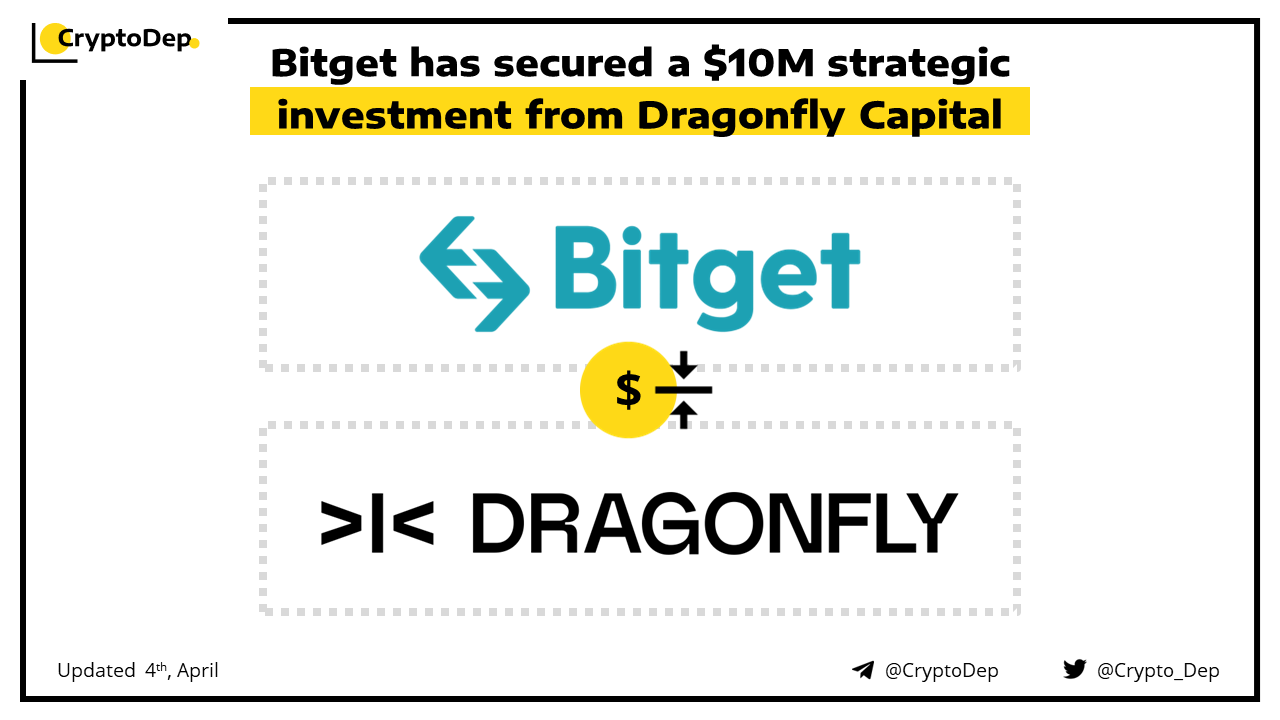 CryptoDep

Bitget has secured a \$10M strategic investment from Dragonfly Capital

Bitget

\$

>|< DRAGONFLY

Updated 4th, April

@CryptoDep

@Crypto_Dep